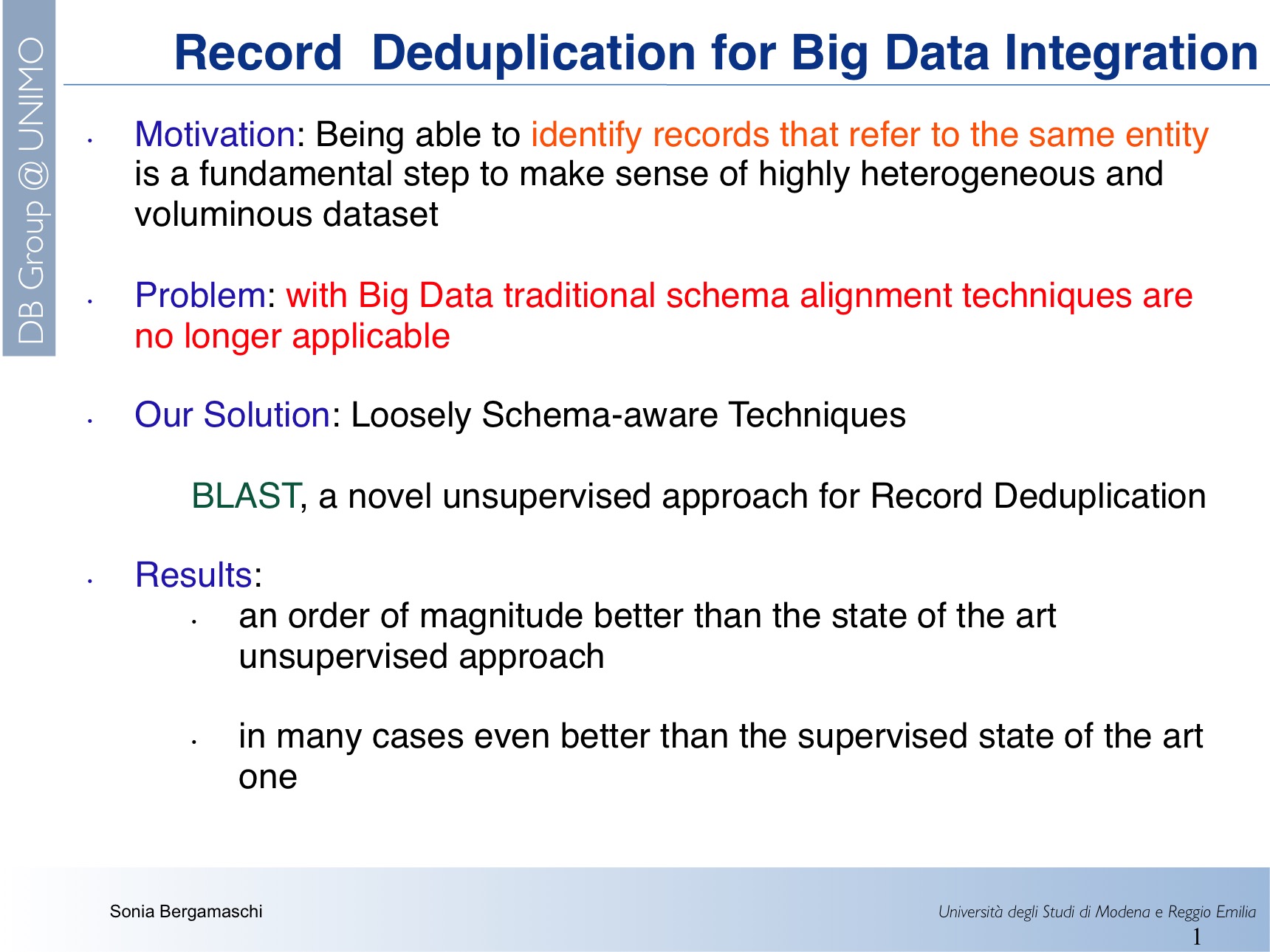 DB Group @ UNIMO

Record Deduplication for Big Data Integration

• Motivation: Being able to identify records that refer to the same entity is a fundamental step to make sense of highly heterogeneous and voluminous dataset

• Problem: with Big Data traditional schema alignment techniques are no longer applicable

• Our Solution: Loosely Schema-aware Techniques

BLAST, a novel unsupervised approach for Record Deduplication

• Results:
• an order of magnitude better than the state of the art unsupervised approach

• in many cases even better than the supervised state of the art one

Sonia Bergamaschi

Università degli Studi di Modena e Reggio Emilia

1